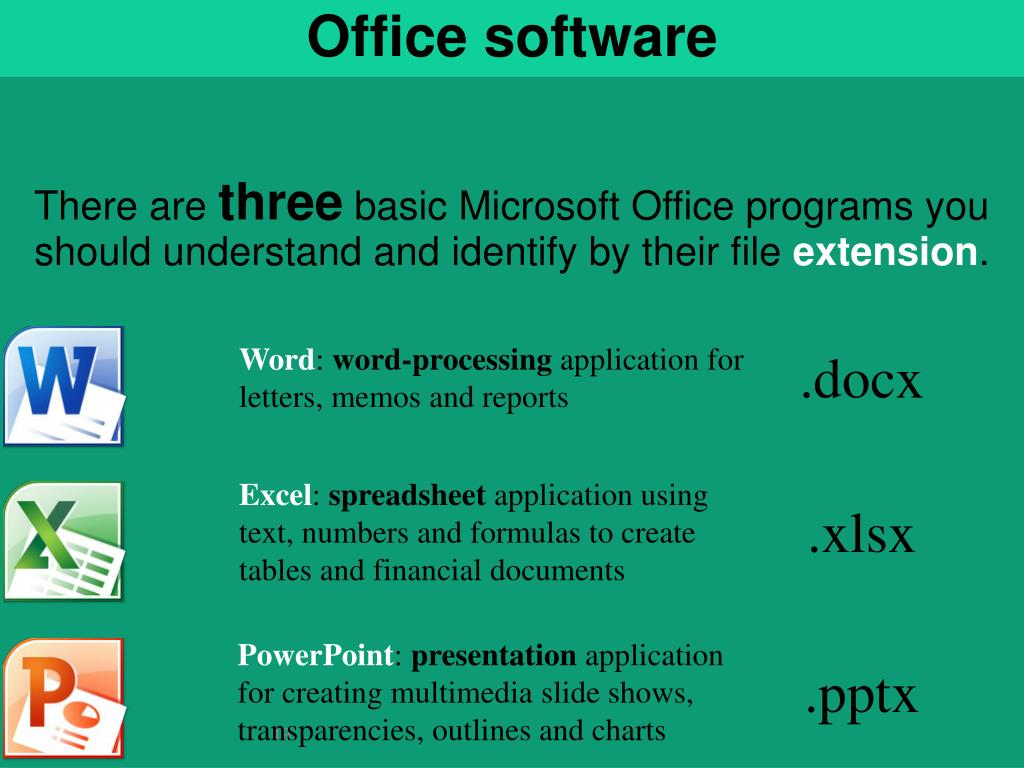 Office software

There are three basic Microsoft Office programs you should understand and identify by their file extension.

W

Word: word-processing application for letters, memos and reports

.docx

X

Excel: spreadsheet application using text, numbers and formulas to create tables and financial documents

.xlsx

P

PowerPoint: presentation application for creating multimedia slide shows, transparencies, outlines and charts

.pptx